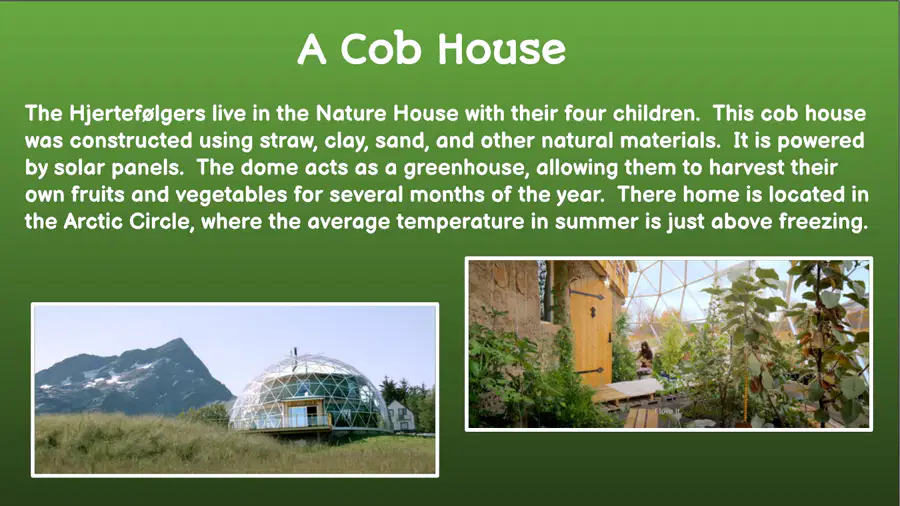 A Cob House

The Hjertefølgers live in the Nature House with their four children. This cob house was constructed using straw, clay, sand, and other natural materials. It is powered by solar panels. The dome acts as a greenhouse, allowing them to harvest their own fruits and vegetables for several months of the year. There home is located in the Arctic Circle, where the average temperature in summer is just above freezing.